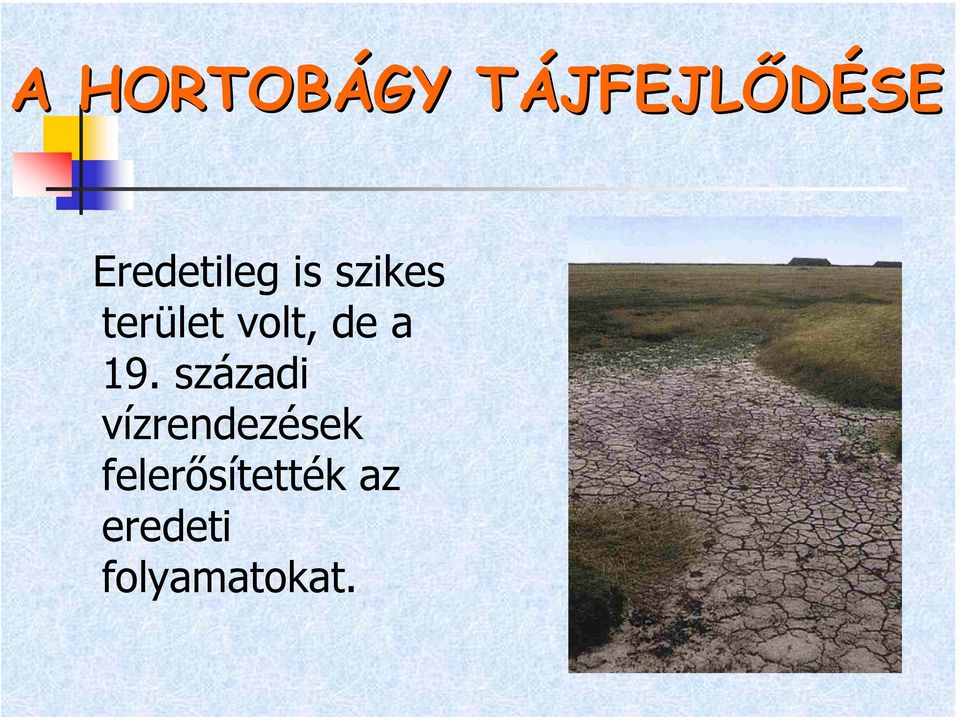 A HORTOBÁGY TÁJFEJLŐDÉSE

Eredetileg is szikes terület volt, de a 19. századi vízrendezések felerősítették az eredeti folyamatokat.